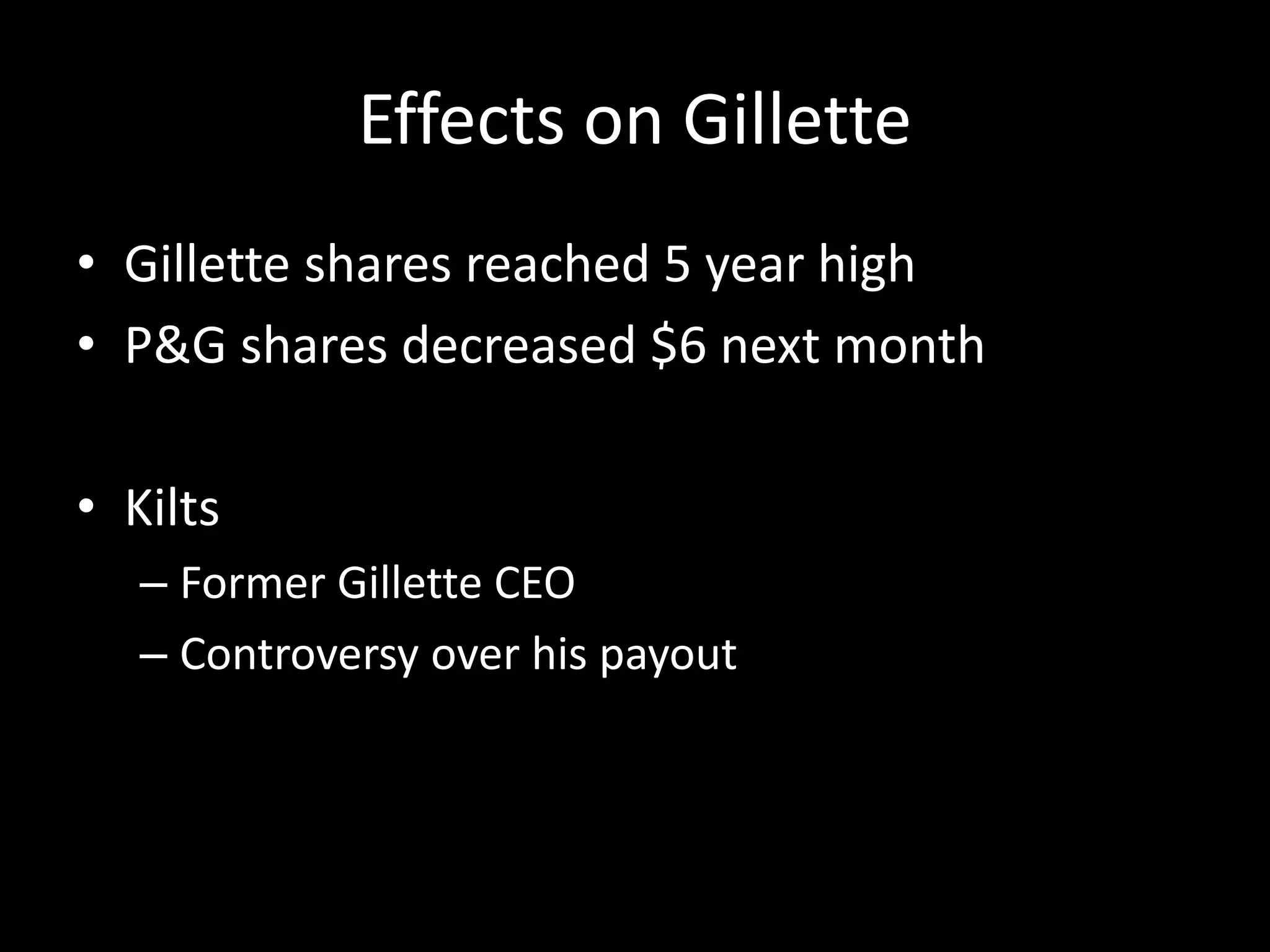 Effects on Gillette

• Gillette shares reached 5 year high
• P&G shares decreased \$6 next month

• Kilts
– Former Gillette CEO
– Controversy over his payout